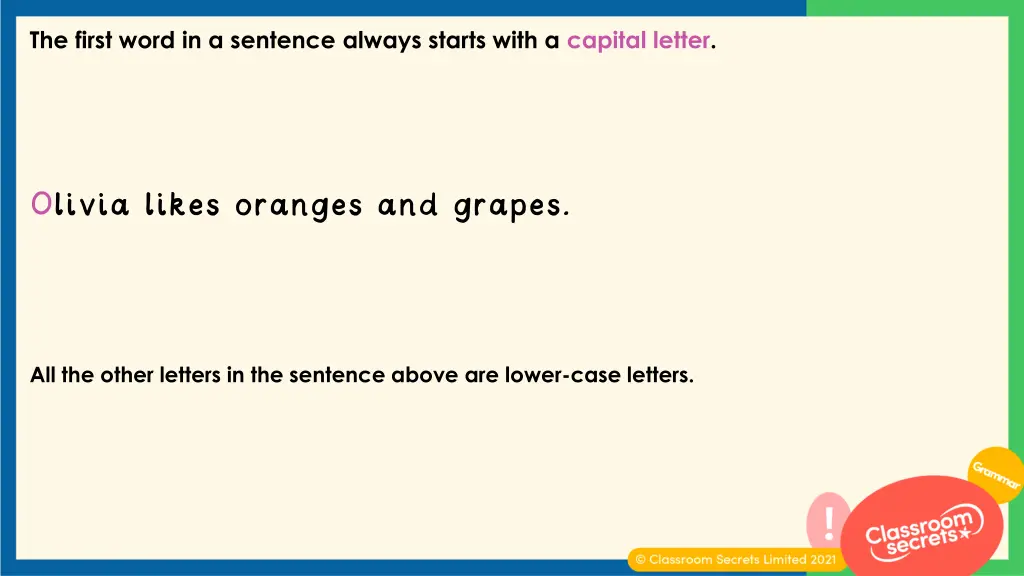 The first word in a sentence always starts with a capital letter.

Olivia likes oranges and grapes.

All the other letters in the sentence above are lower-case letters.

Grammar

!

Classroom secrets

© Classroom Secrets Limited 2021